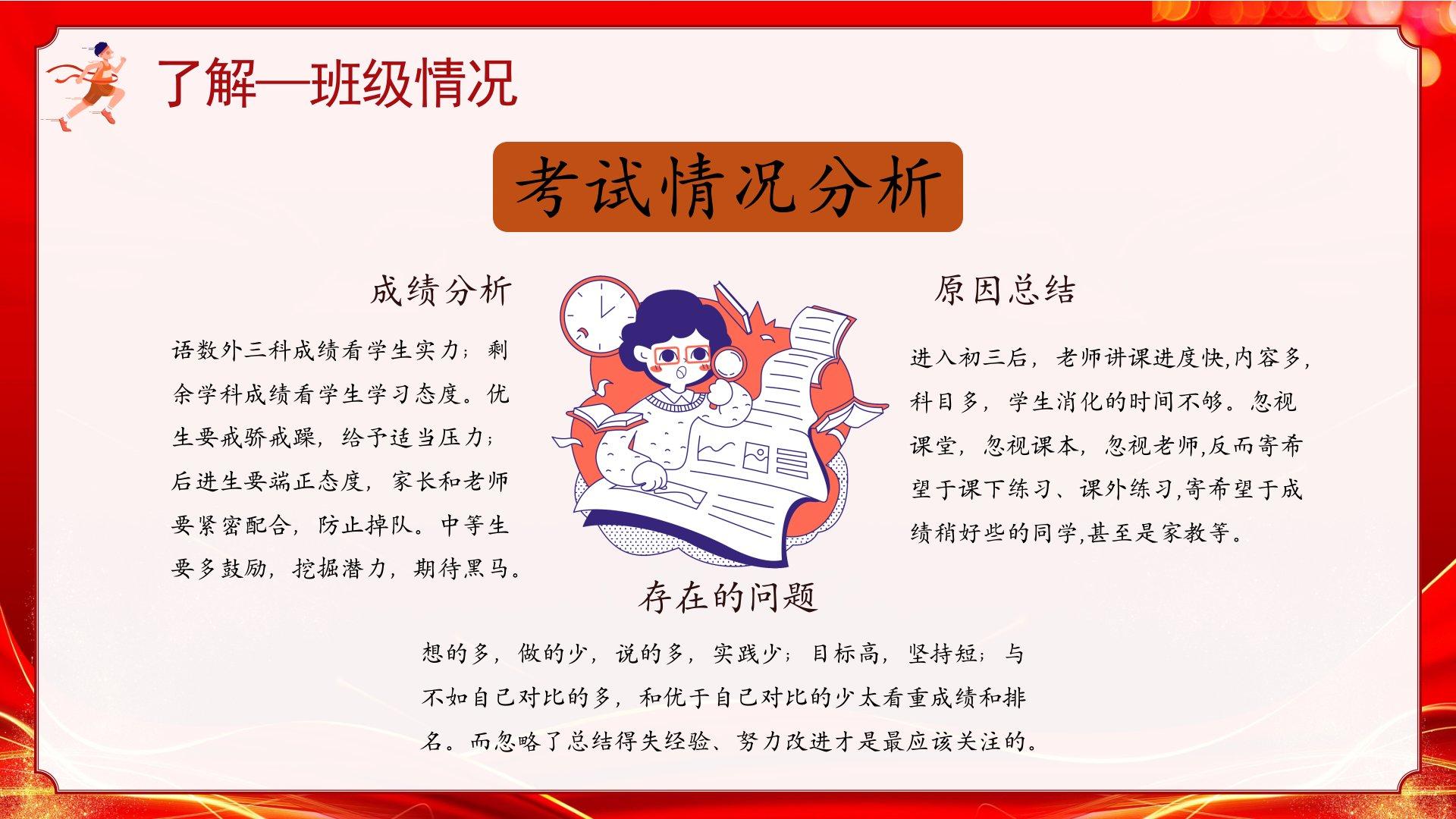 了解—班级情况

考试情况分析

成绩分析

语数外三科成绩看学生实力；剩余学科成绩看学生学习态度。优生要戒骄戒躁，给予适当压力；后进生要端正态度，家长和老师要紧密配合，防止掉队。中等生要多鼓励，挖掘潜力，期待黑马。

原因总结

进入初三后，老师讲课进度快,内容多,科目多，学生消化的时间不够。忽视课堂，忽视课本，忽视老师,反而寄希望于课下练习、课外练习,寄希望于成绩稍好些的同学,甚至是家教等。

存在的问题

想的多，做的少，说的多，实践少；目标高，坚持短；与不如自己对比的多，和优于自己对比的少太看重成绩和排名。而忽略了总结得失经验、努力改进才是最应该关注的。